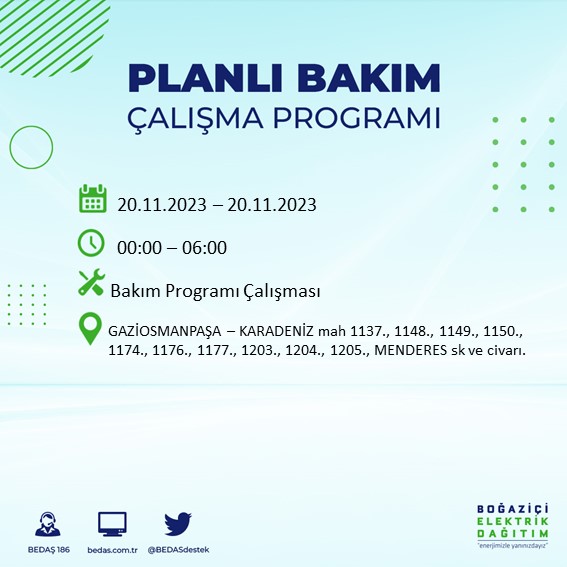 PLANLI BAKIM
ÇALIŞMA PROGRAMI

20.11.2023 – 20.11.2023

00:00 – 06:00

Bakım Programı Çalışması

GAZİOSMANPAŞA – KARADENİZ mah 1137., 1148., 1149., 1150., 1174., 1176., 1177., 1203., 1204., 1205., MENDERES sk ve civarı.

BEDAŞ 186
bedas.com.tr
@BEDASdestek

BOĞAZİÇİ
ELEKTRİK
DAĞITIM
"enerjimizle yanınızdayız"